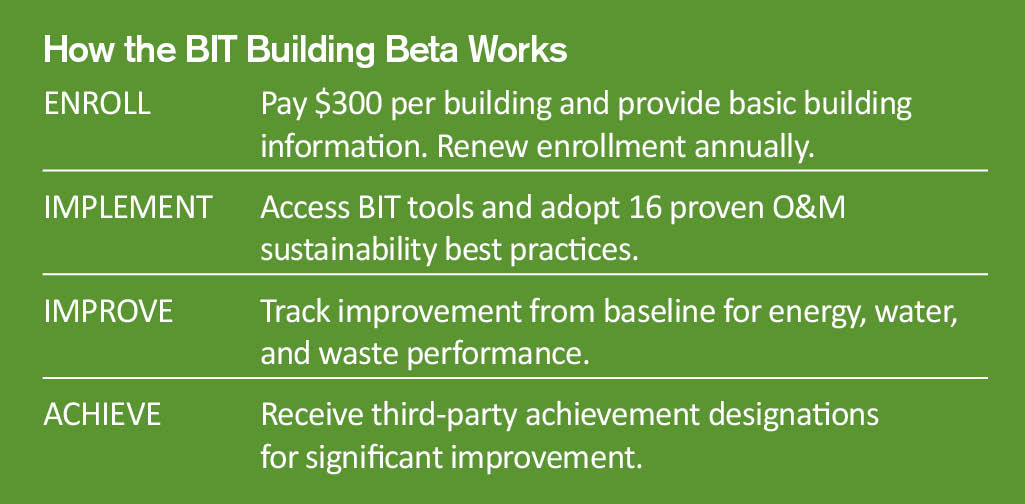 How the BIT Building Beta Works

| | |
|---|---|
| ENROLL | Pay \$300 per building and provide basic building information. Renew enrollment annually. |
| IMPLEMENT | Access BIT tools and adopt 16 proven O&M sustainability best practices. |
| IMPROVE | Track improvement from baseline for energy, water, and waste performance. |
| ACHIEVE | Receive third-party achievement designations for significant improvement. |